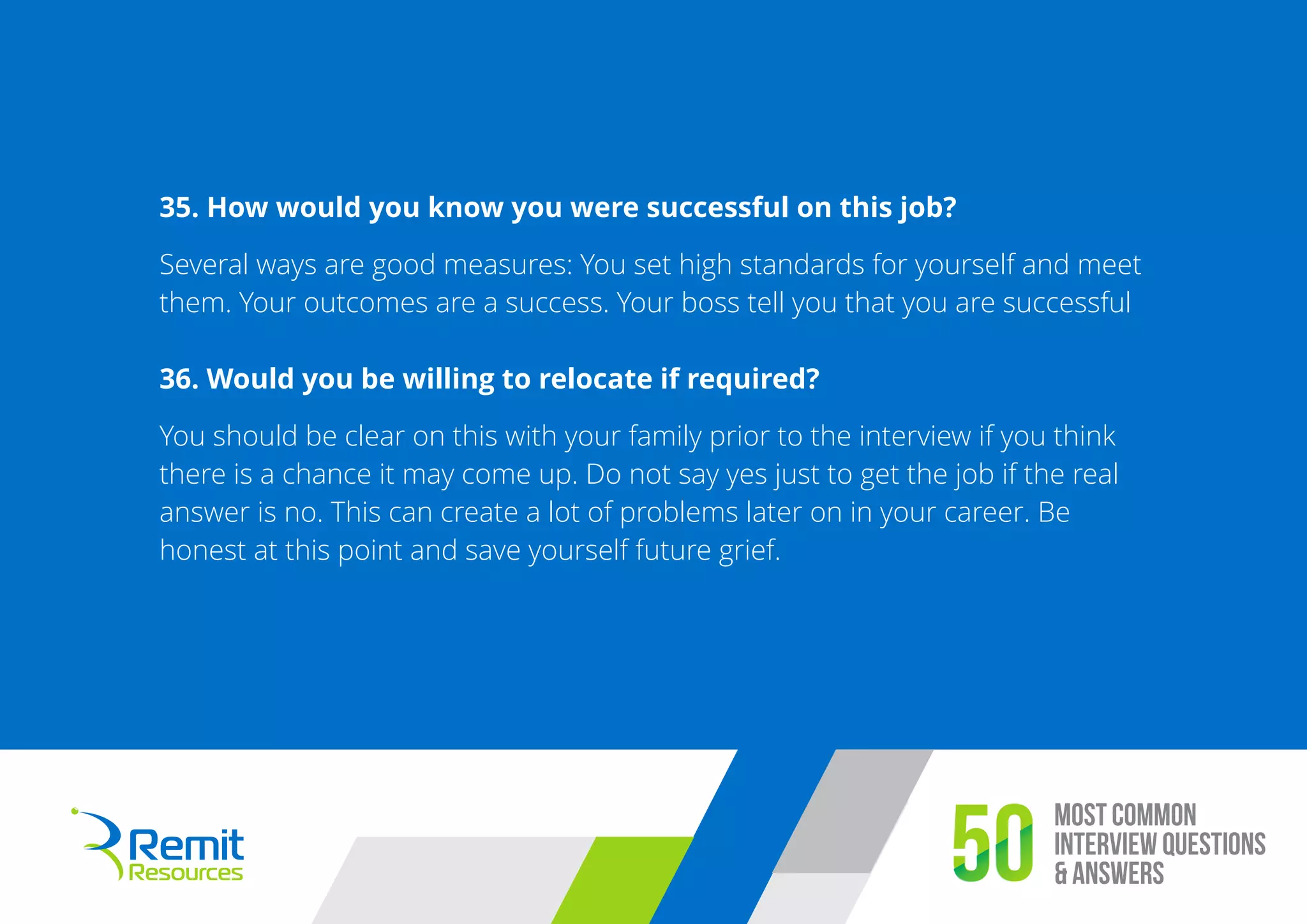 35. How would you know you were successful on this job?

Several ways are good measures: You set high standards for yourself and meet them. Your outcomes are a success. Your boss tell you that you are successful

36. Would you be willing to relocate if required?

You should be clear on this with your family prior to the interview if you think there is a chance it may come up. Do not say yes just to get the job if the real answer is no. This can create a lot of problems later on in your career. Be honest at this point and save yourself future grief.

Remit Resources

50 MOST COMMON INTERVIEW QUESTIONS & ANSWERS